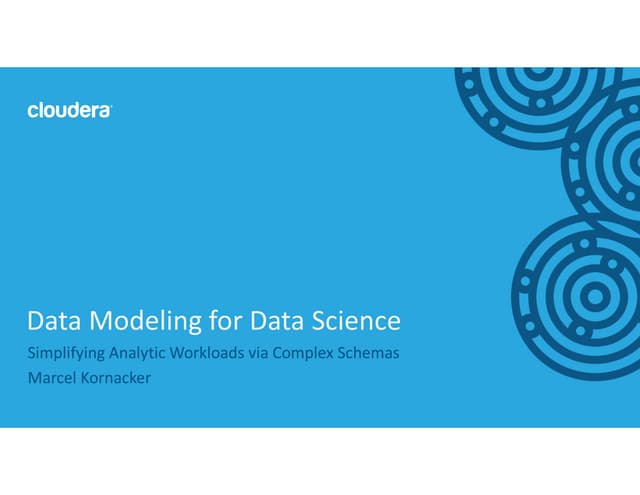 cloudera

Data Modeling for Data Science

Simplifying Analytic Workloads via Complex Schemas

Marcel Kornacker